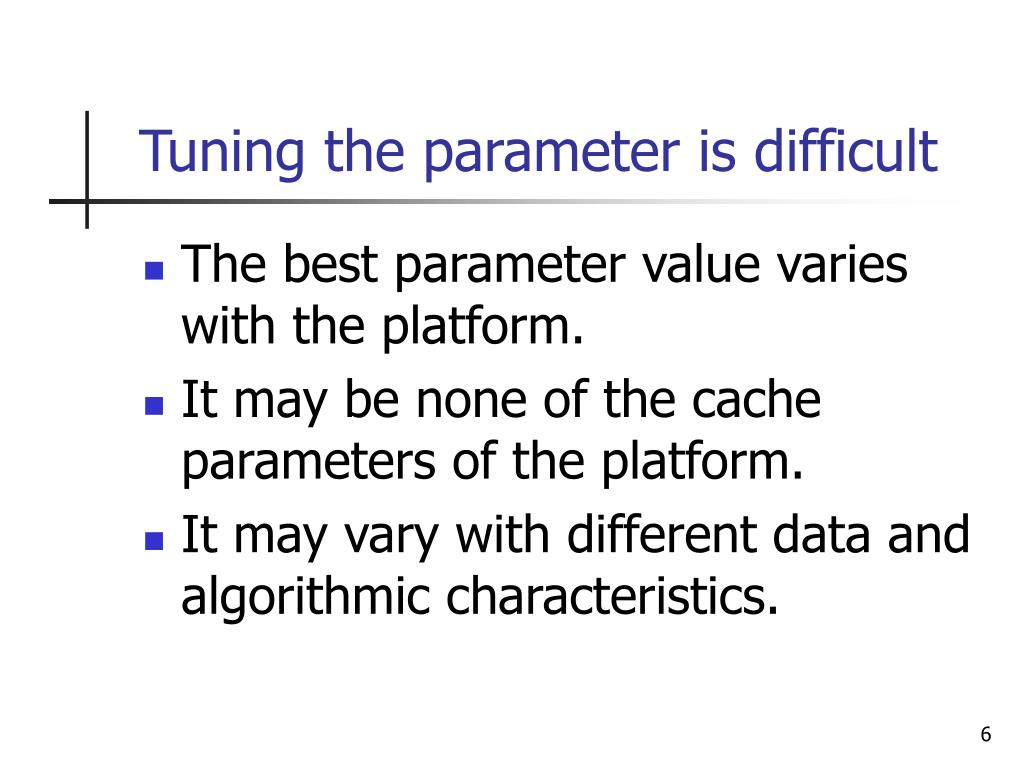 Tuning the parameter is difficult

- The best parameter value varies with the platform.
- It may be none of the cache parameters of the platform.
- It may vary with different data and algorithmic characteristics.

6